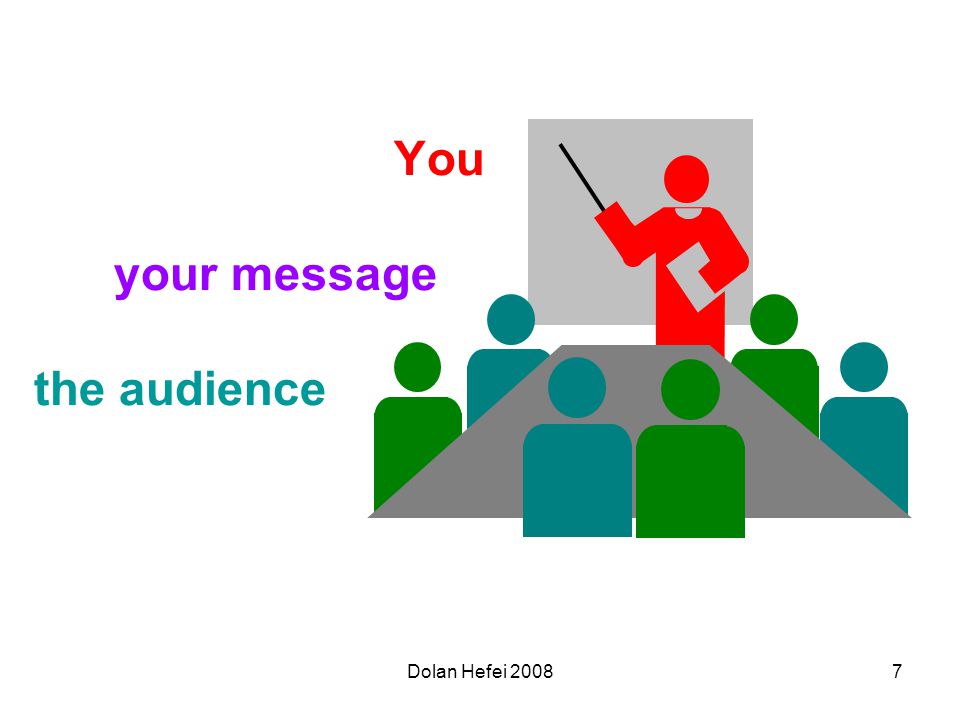 You

your message

the audience

Dolan Hefei 2008

7